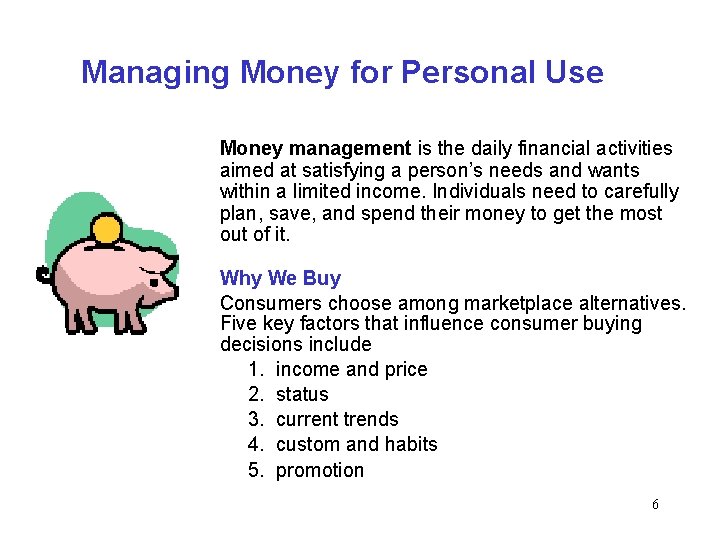 Managing Money for Personal Use

Money management is the daily financial activities aimed at satisfying a person's needs and wants within a limited income. Individuals need to carefully plan, save, and spend their money to get the most out of it.

Why We Buy

Consumers choose among marketplace alternatives. Five key factors that influence consumer buying decisions include

1. income and price
2. status
3. current trends
4. custom and habits
5. promotion

6